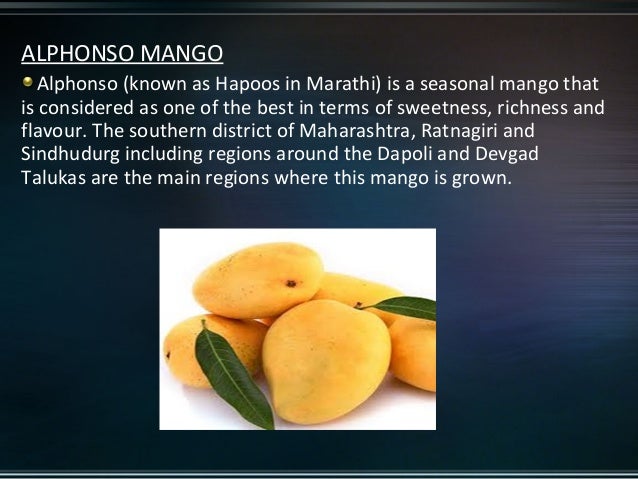 ALPHONSO MANGO

Alphonso (known as Hapoos in Marathi) is a seasonal mango that is considered as one of the best in terms of sweetness, richness and flavour. The southern district of Maharashtra, Ratnagiri and Sindhudurg including regions around the Dapoli and Devgad Talukas are the main regions where this mango is grown.